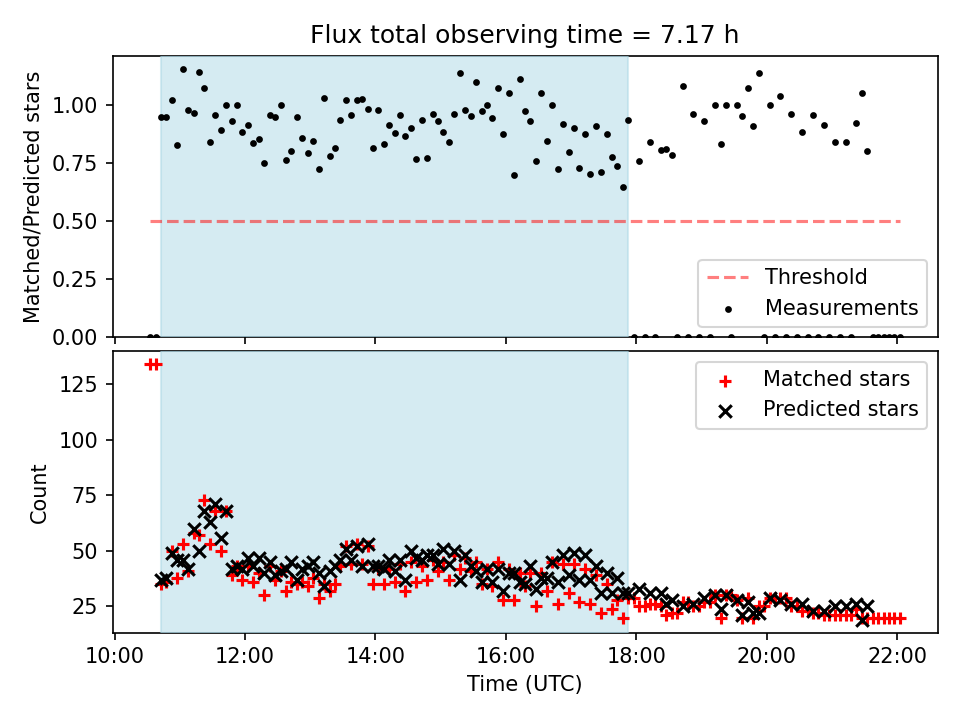 Flux total observing time = 7.17 h

Matched/Predicted stars

1.00
0.75
0.50
0.25
0.00

Threshold
Measurements

Count

125
100
75
50
25

Matched stars
Predicted stars

10:00 12:00 14:00 16:00 18:00 20:00 22:00

Time (UTC)